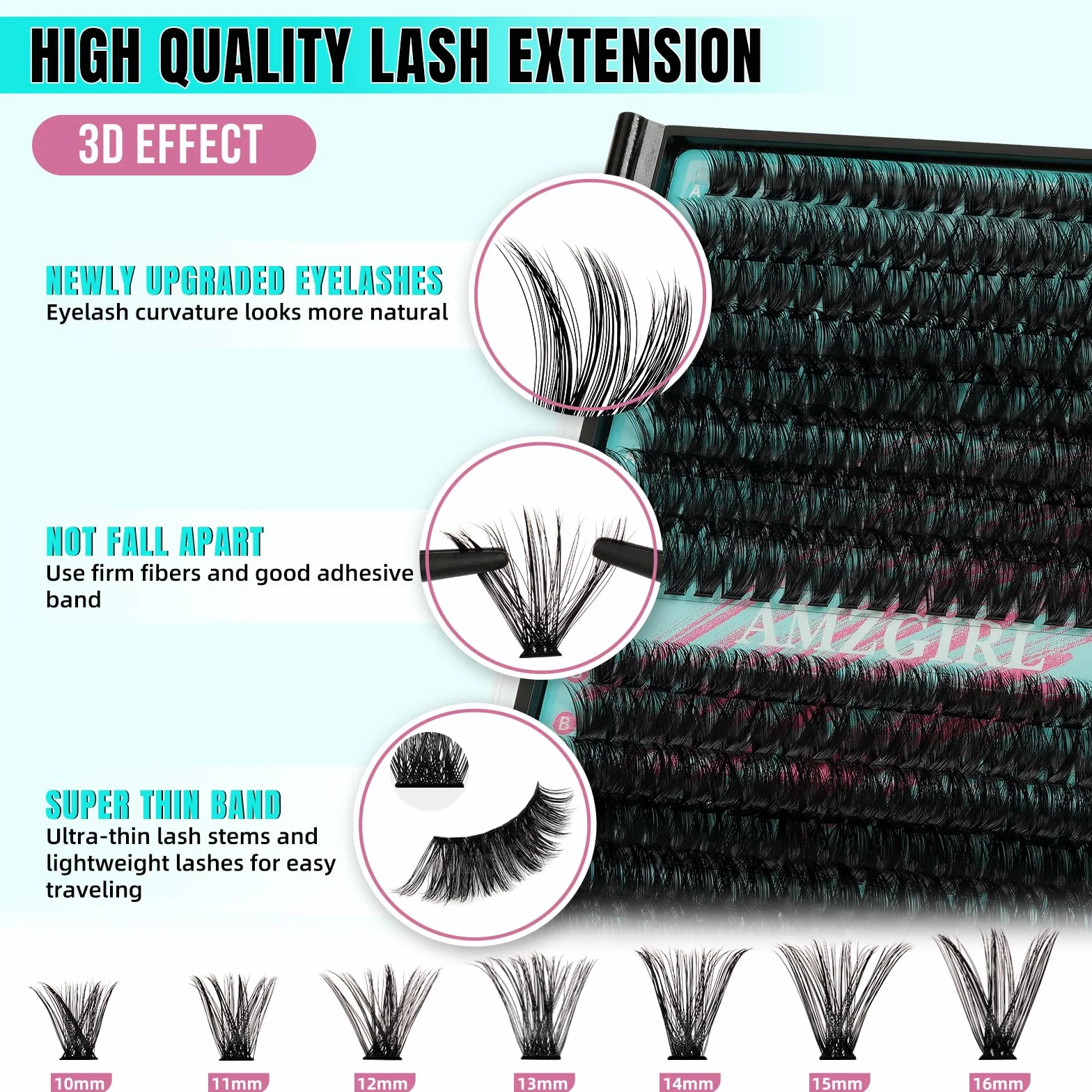 HIGH QUALITY LASH EXTENSION

3D EFFECT

NEWLY UPGRADED EYELASHES
Eyelash curvature looks more natural

NOT FALL APART
Use firm fibers and good adhesive band

SUPER THIN BAND
Ultra-thin lash stems and lightweight lashes for easy traveling

AMZGIRL

A

B

10mm 11mm 12mm 13mm 14mm 15mm 16mm